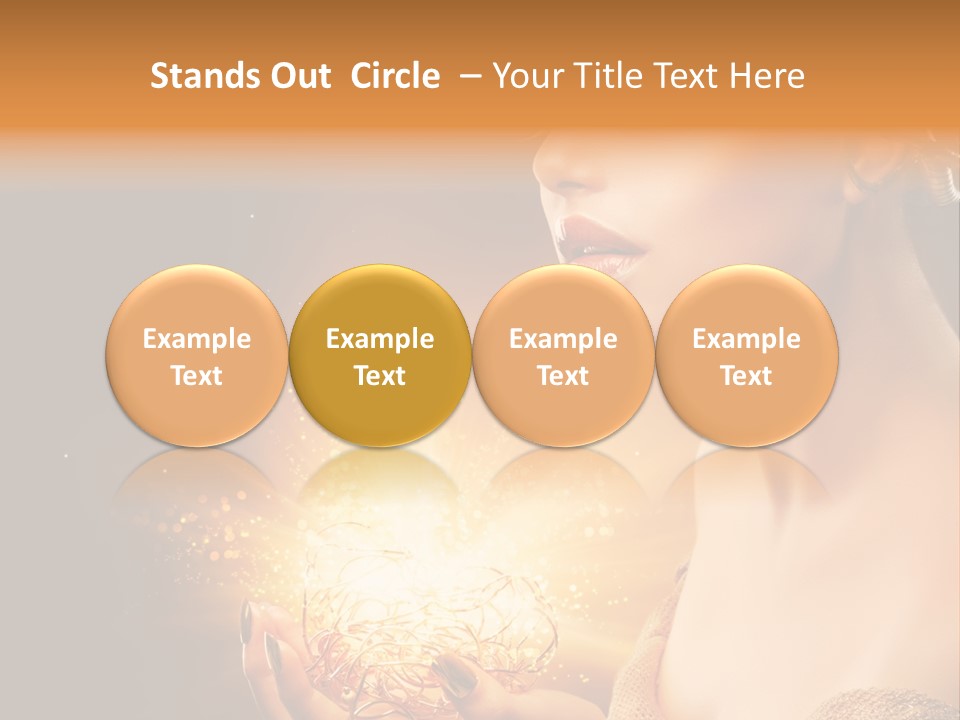 Stands Out Circle – Your Title Text Here

Example Text

Example Text

Example Text

Example Text